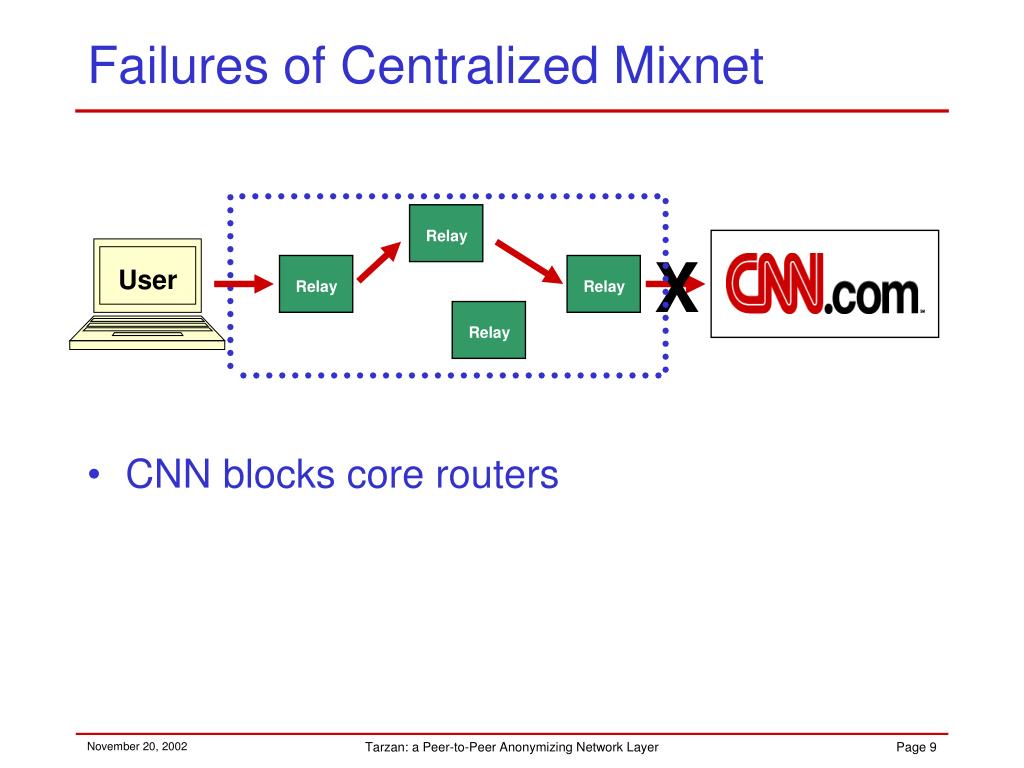 Failures of Centralized Mixnet

User

Relay

Relay

Relay

Relay

X

CNN.com

• CNN blocks core routers

November 20, 2002

Tarzan: a Peer-to-Peer Anonymizing Network Layer

Page 9